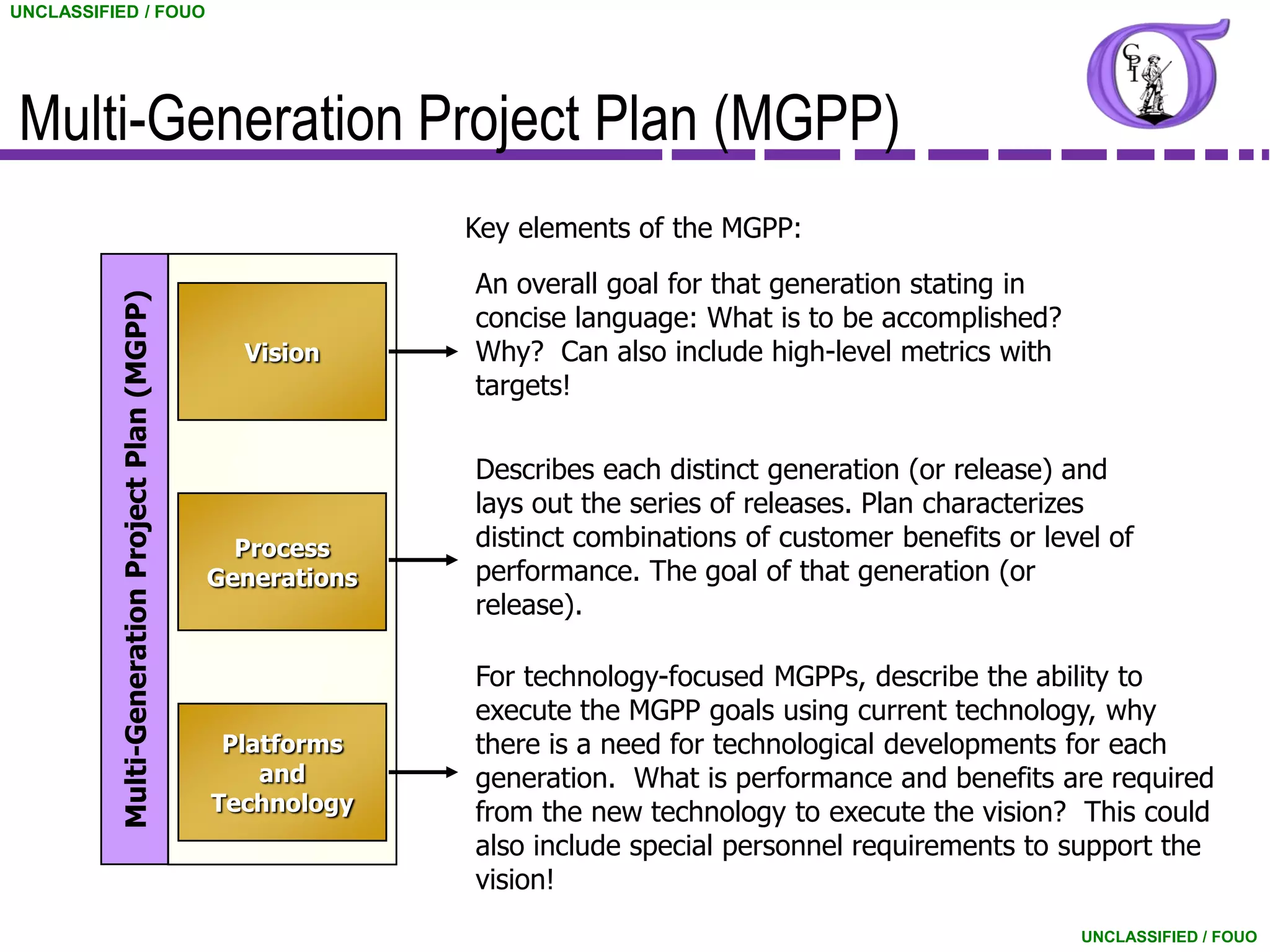 UNCLASSIFIED / FOUO

CPI

Multi-Generation Project Plan (MGPP)

Multi-Generation Project Plan (MGPP)

Vision

Process Generations

Platforms and Technology

Key elements of the MGPP:

An overall goal for that generation stating in concise language: What is to be accomplished? Why? Can also include high-level metrics with targets!

Describes each distinct generation (or release) and lays out the series of releases. Plan characterizes distinct combinations of customer benefits or level of performance. The goal of that generation (or release).

For technology-focused MGPPs, describe the ability to execute the MGPP goals using current technology, why there is a need for technological developments for each generation. What is performance and benefits are required from the new technology to execute the vision? This could also include special personnel requirements to support the vision!

UNCLASSIFIED / FOUO